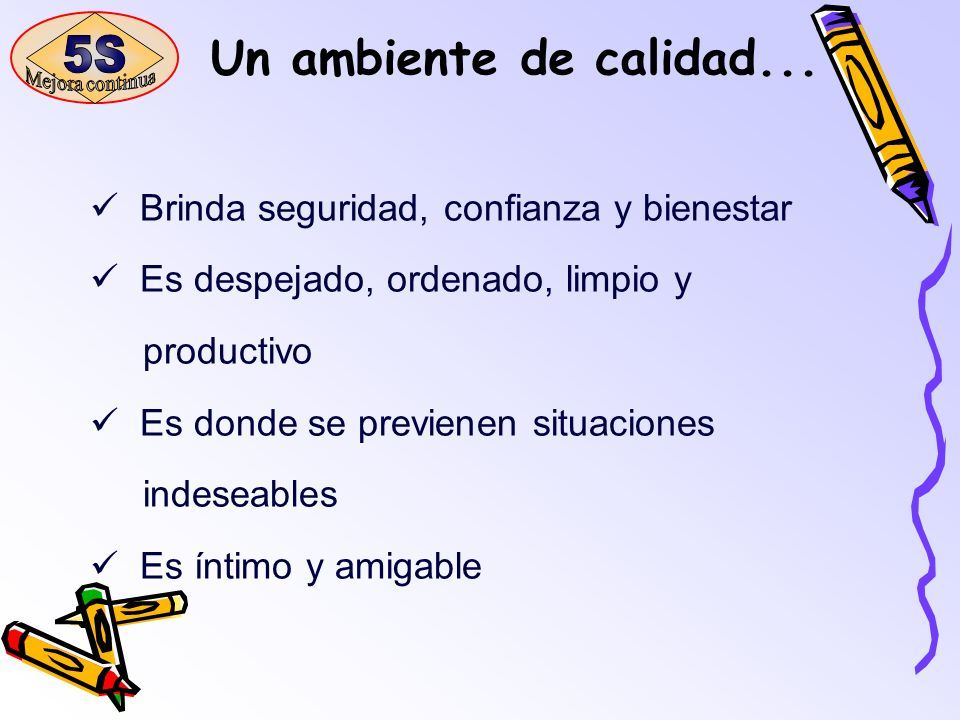 5S
Mejora continua

Un ambiente de calidad...

✓ Brinda seguridad, confianza y bienestar

✓ Es despejado, ordenado, limpio y productivo

✓ Es donde se previenen situaciones indeseables

✓ Es íntimo y amigable